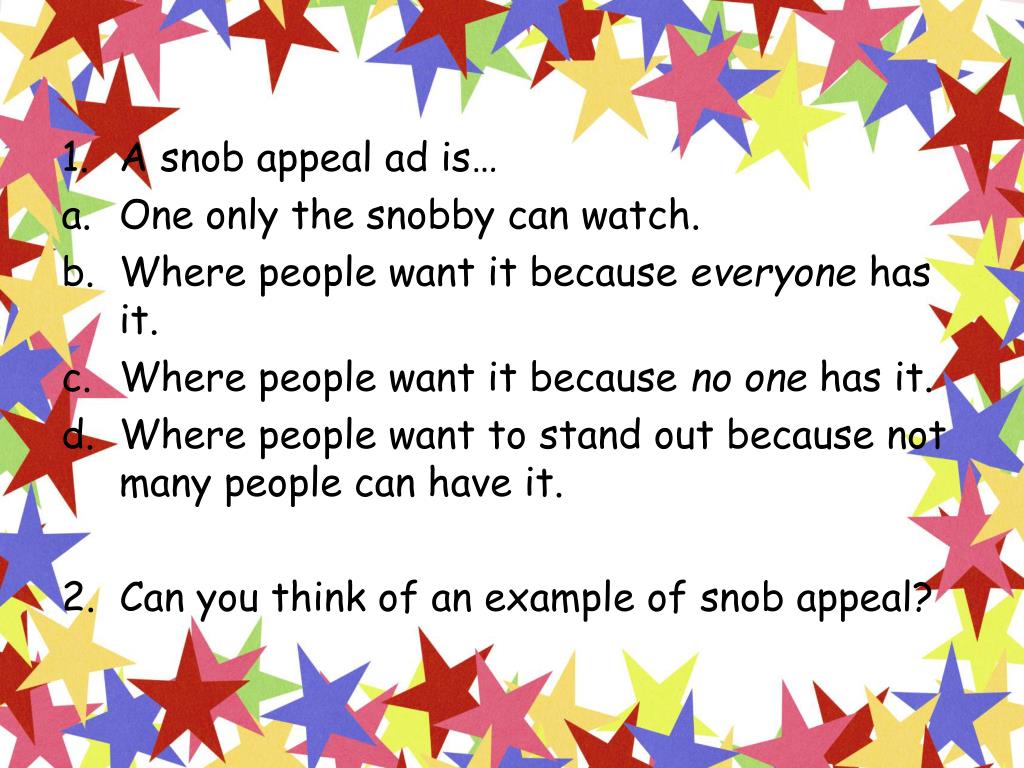 1. A snob appeal ad is…
a. One only the snobby can watch.
b. Where people want it because everyone has it.
c. Where people want it because no one has it.
d. Where people want to stand out because not many people can have it.

2. Can you think of an example of snob appeal?